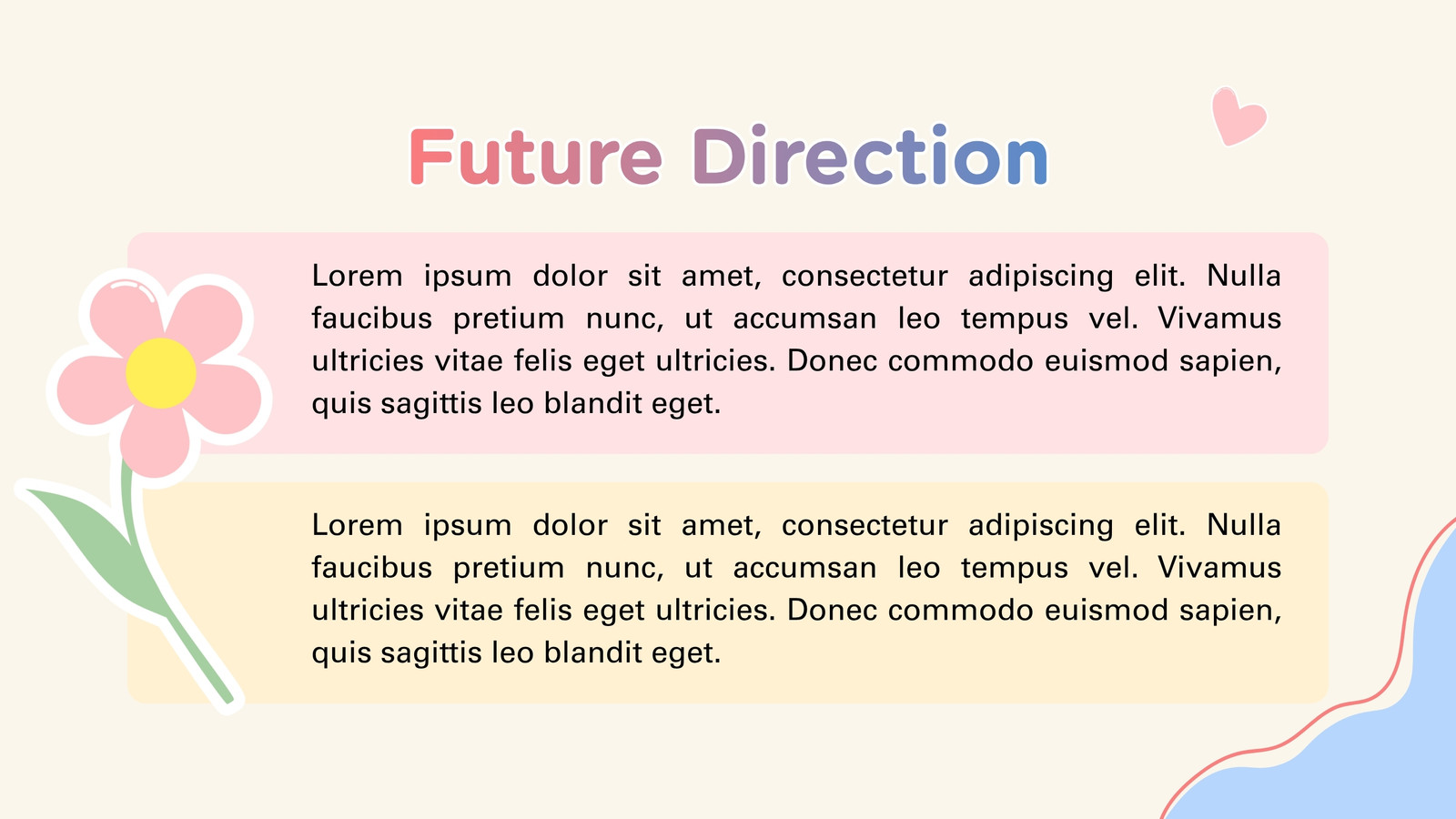 Future Direction

Lorem ipsum dolor sit amet, consectetur adipiscing elit. Nulla faucibus pretium nunc, ut accumsan leo tempus vel. Vivamus ultricies vitae felis eget ultricies. Donec commodo euismod sapien, quis sagittis leo blandit eget.

Lorem ipsum dolor sit amet, consectetur adipiscing elit. Nulla faucibus pretium nunc, ut accumsan leo tempus vel. Vivamus ultricies vitae felis eget ultricies. Donec commodo euismod sapien, quis sagittis leo blandit eget.